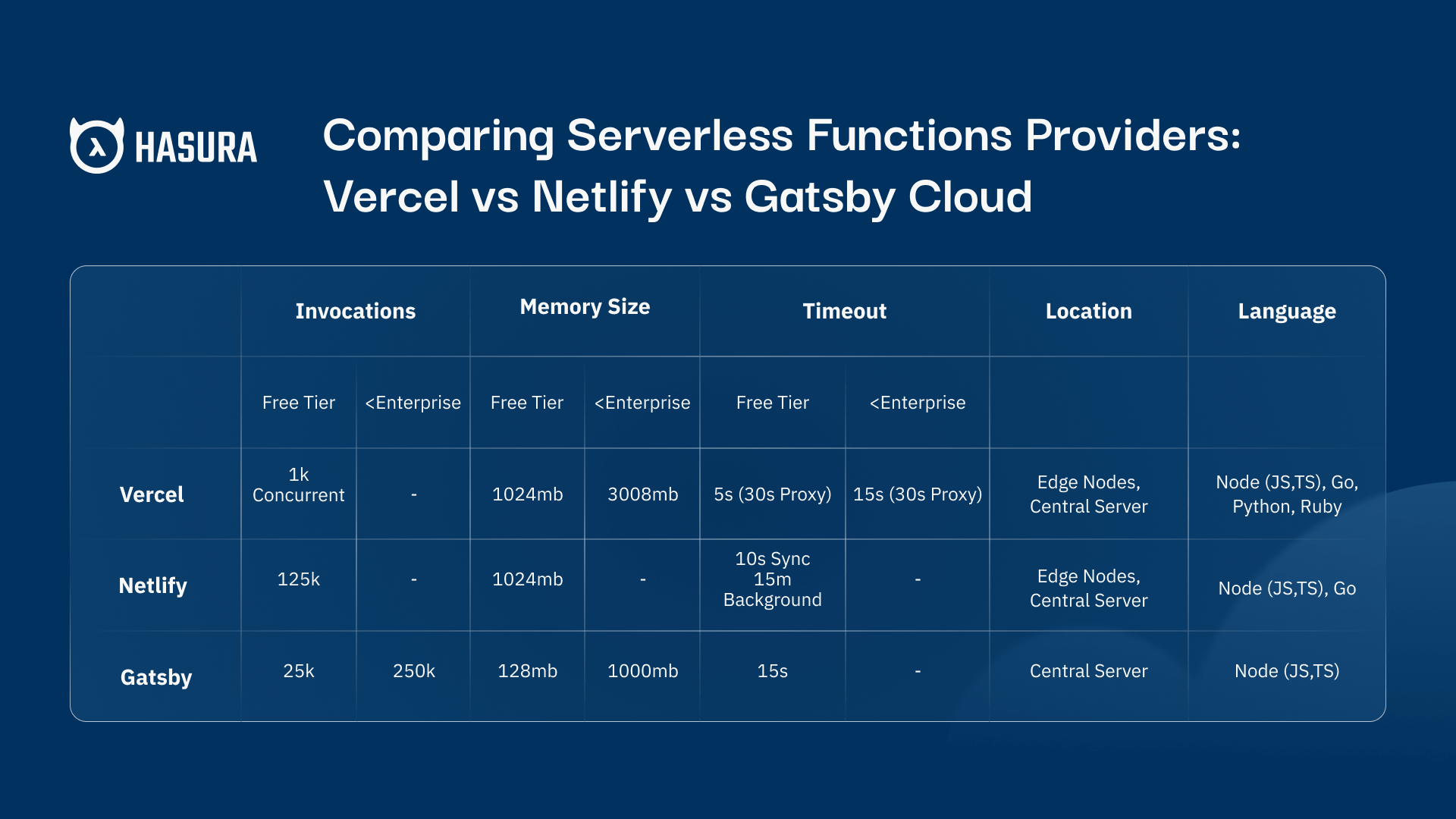 HASURA

Comparing Serverless Functions Providers: Vercel vs Netlify vs Gatsby Cloud

| | Invocations | | Memory Size | | Timeout | | Location | Language |
|---|---|---|---|---|---|---|---|---|
| | Free Tier | <Enterprise | Free Tier | <Enterprise | Free Tier | <Enterprise | | |
| Vercel | 1k Concurrent | - | 1024mb | 3008mb | 5s (30s Proxy) | 15s (30s Proxy) | Edge Nodes, Central Server | Node (JS,TS), Go, Python, Ruby |
| Netlify | 125k | - | 1024mb | - | 10s Sync 15m Background | - | Edge Nodes, Central Server | Node (JS,TS), Go |
| Gatsby | 25k | 250k | 128mb | 1000mb | 15s | - | Central Server | Node (JS,TS) |